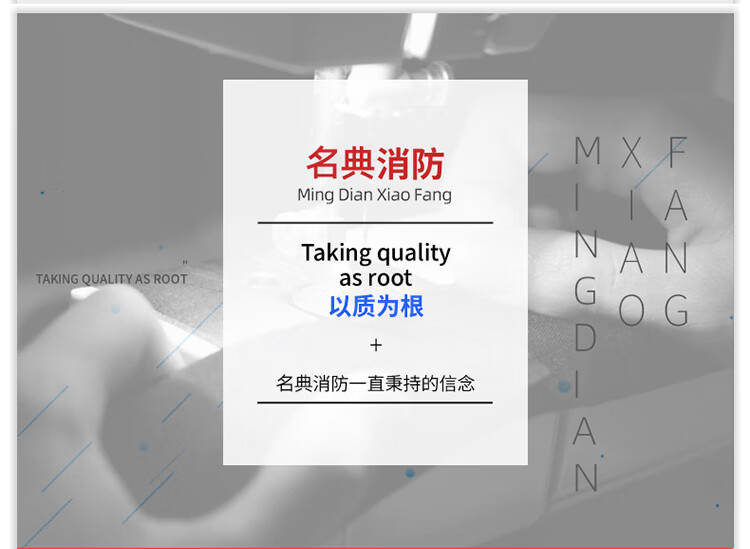 TAKING QUALITY AS ROOT

名典消防
Ming Dian Xiao Fang

Taking quality as root
以质为根

+

名典消防一直秉持的信念

MINGDIAN
XIAO
FANG